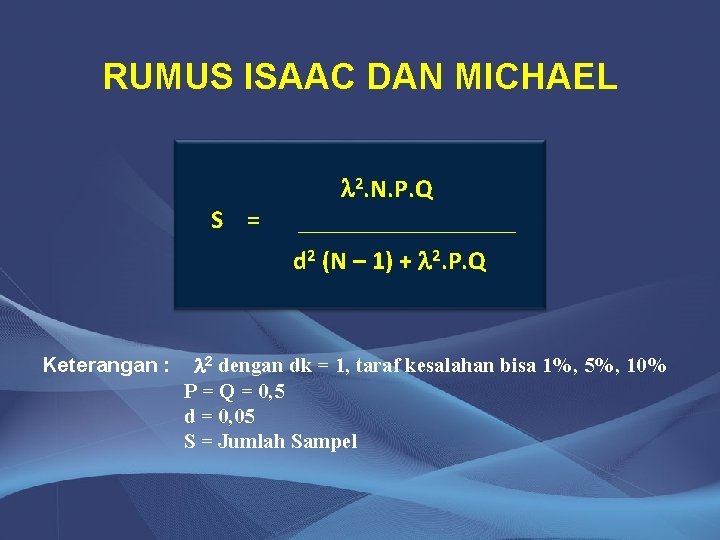 RUMUS ISAAC DAN MICHAEL

$S = \frac{\lambda^2.N.P.Q}{d^2 (N - 1) + \lambda^2.P.Q}$

Keterangan : $\lambda^2$ dengan dk = 1, taraf kesalahan bisa 1%, 5%, 10%
P = Q = 0,5
d = 0,05
S = Jumlah Sampel